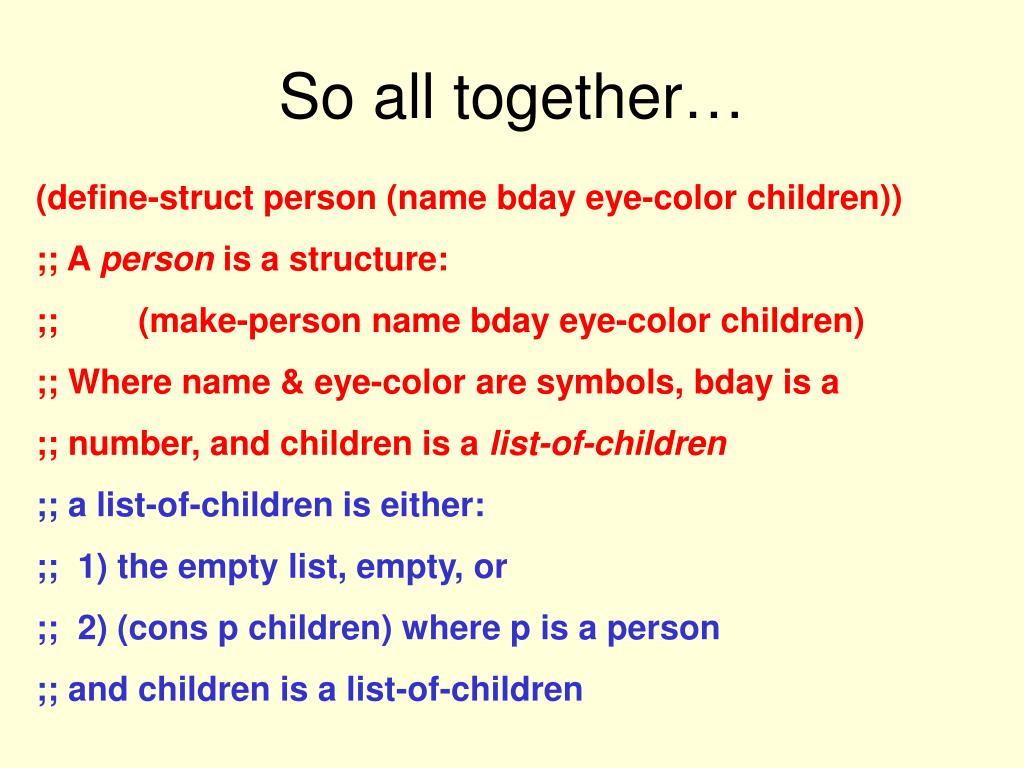 So all together…

(define-struct person (name bday eye-color children))

;; A person is a structure:

;; (make-person name bday eye-color children)

;; Where name & eye-color are symbols, bday is a

;; number, and children is a list-of-children

;; a list-of-children is either:

;; 1) the empty list, empty, or

;; 2) (cons p children) where p is a person

;; and children is a list-of-children